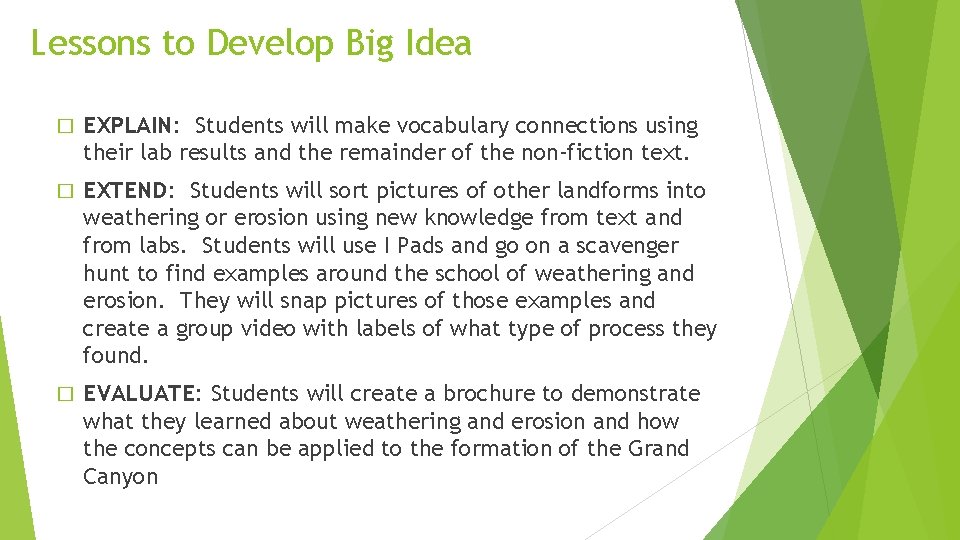 Lessons to Develop Big Idea

□ EXPLAIN: Students will make vocabulary connections using their lab results and the remainder of the non-fiction text.

□ EXTEND: Students will sort pictures of other landforms into weathering or erosion using new knowledge from text and from labs. Students will use I Pads and go on a scavenger hunt to find examples around the school of weathering and erosion. They will snap pictures of those examples and create a group video with labels of what type of process they found.

□ EVALUATE: Students will create a brochure to demonstrate what they learned about weathering and erosion and how the concepts can be applied to the formation of the Grand Canyon